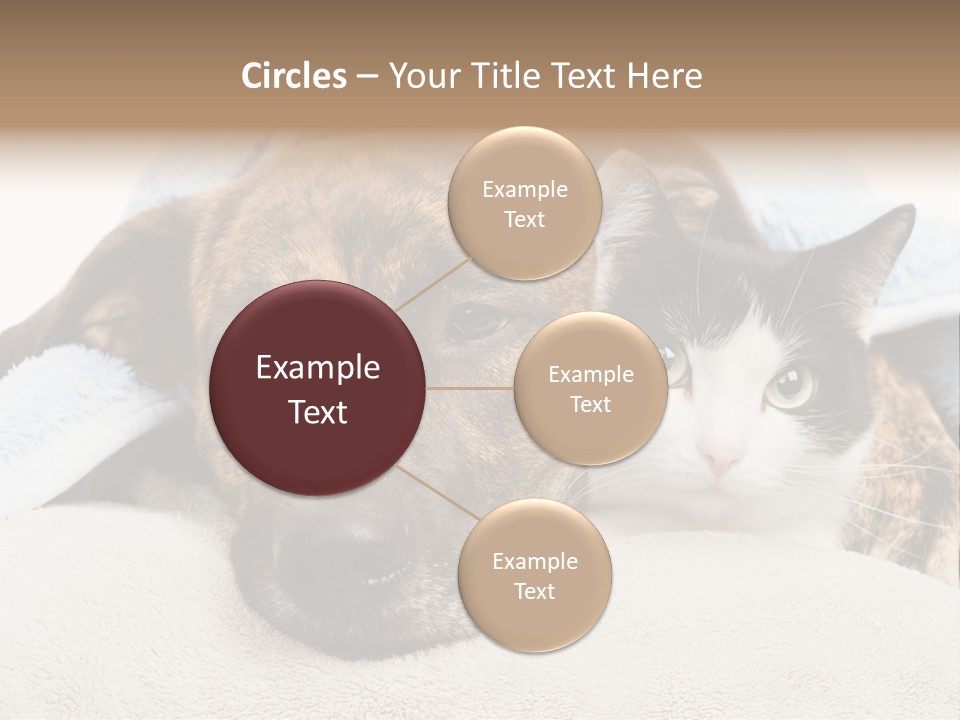 Circles – Your Title Text Here

Example Text

Example Text

Example Text

Example Text